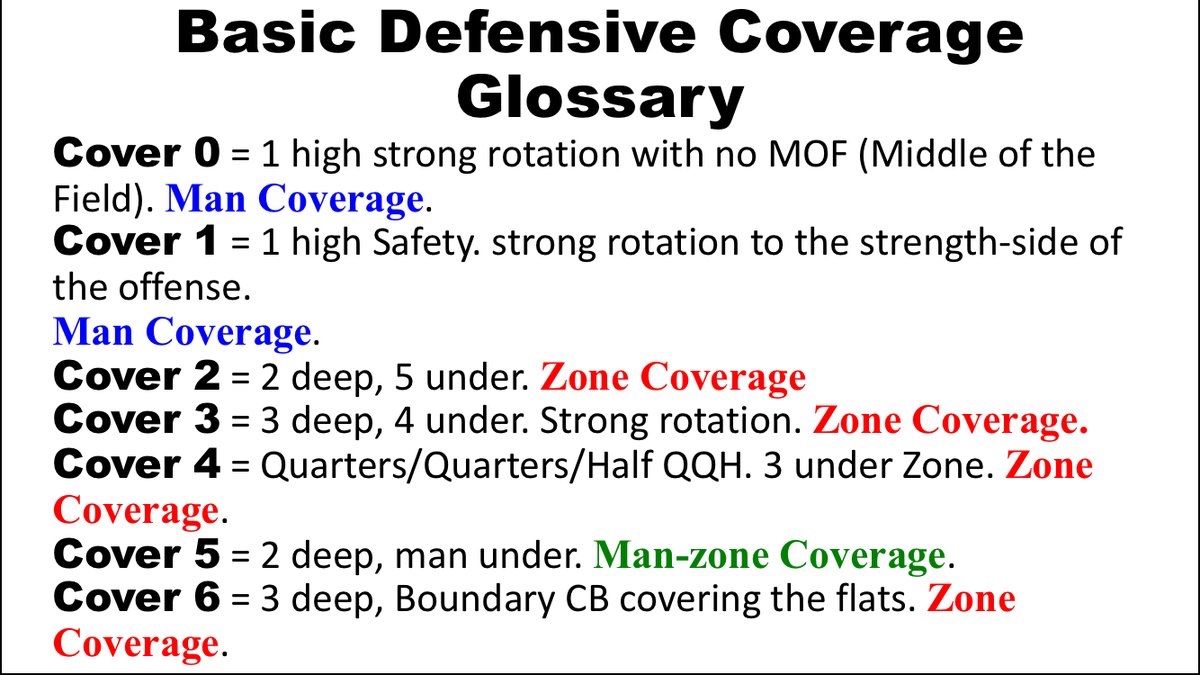 Basic Defensive Coverage Glossary

Cover 0 = 1 high strong rotation with no MOF (Middle of the Field). Man Coverage.

Cover 1 = 1 high Safety. strong rotation to the strength-side of the offense.

Man Coverage.

Cover 2 = 2 deep, 5 under. Zone Coverage

Cover 3 = 3 deep, 4 under. Strong rotation. Zone Coverage.

Cover 4 = Quarters/Quarters/Half QQH. 3 under Zone. Zone Coverage.

Cover 5 = 2 deep, man under. Man-zone Coverage.

Cover 6 = 3 deep, Boundary CB covering the flats. Zone Coverage.